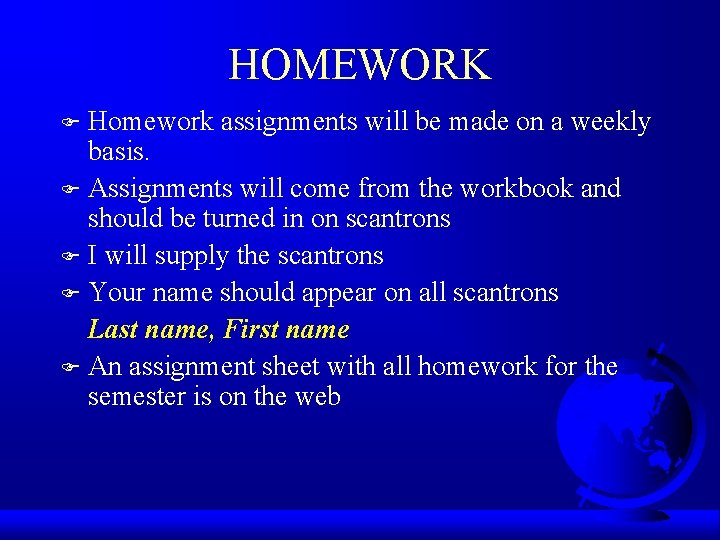 HOMEWORK

Homework assignments will be made on a weekly basis.

Assignments will come from the workbook and should be turned in on scantrons

I will supply the scantrons

Your name should appear on all scantrons

Last name, First name

An assignment sheet with all homework for the semester is on the web